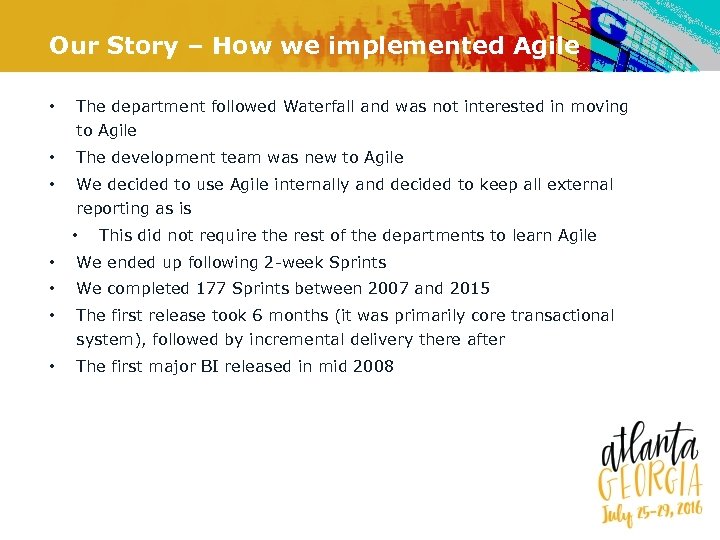 Our Story – How we implemented Agile

• The department followed Waterfall and was not interested in moving to Agile
• The development team was new to Agile
• We decided to use Agile internally and decided to keep all external reporting as is
  • This did not require the rest of the departments to learn Agile
• We ended up following 2-week Sprints
• We completed 177 Sprints between 2007 and 2015
• The first release took 6 months (it was primarily core transactional system), followed by incremental delivery there after
• The first major BI released in mid 2008

atlanta GEORGIA July 25-29, 2016